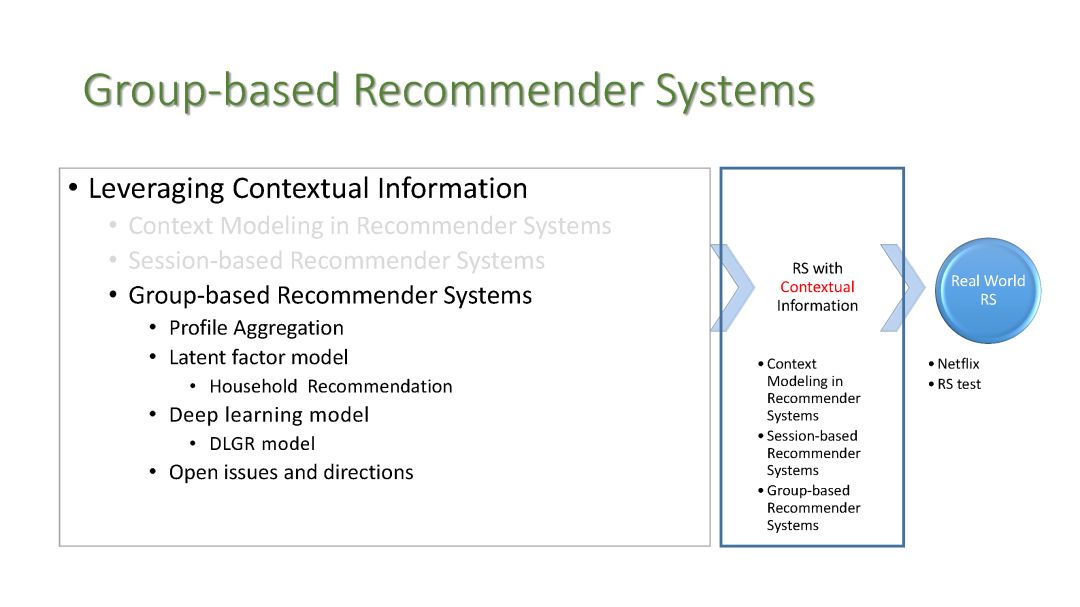 Group-based Recommender Systems

• Leveraging Contextual Information
• Context Modeling in Recommender Systems
• Session-based Recommender Systems
• Group-based Recommender Systems
• Profile Aggregation
• Latent factor model
• Household Recommendation
• Deep learning model
• DLGR model
• Open issues and directions

RS with Contextual Information

• Context Modeling in Recommender Systems
• Session-based Recommender Systems
• Group-based Recommender Systems

Real World RS

• Netflix
• RS test